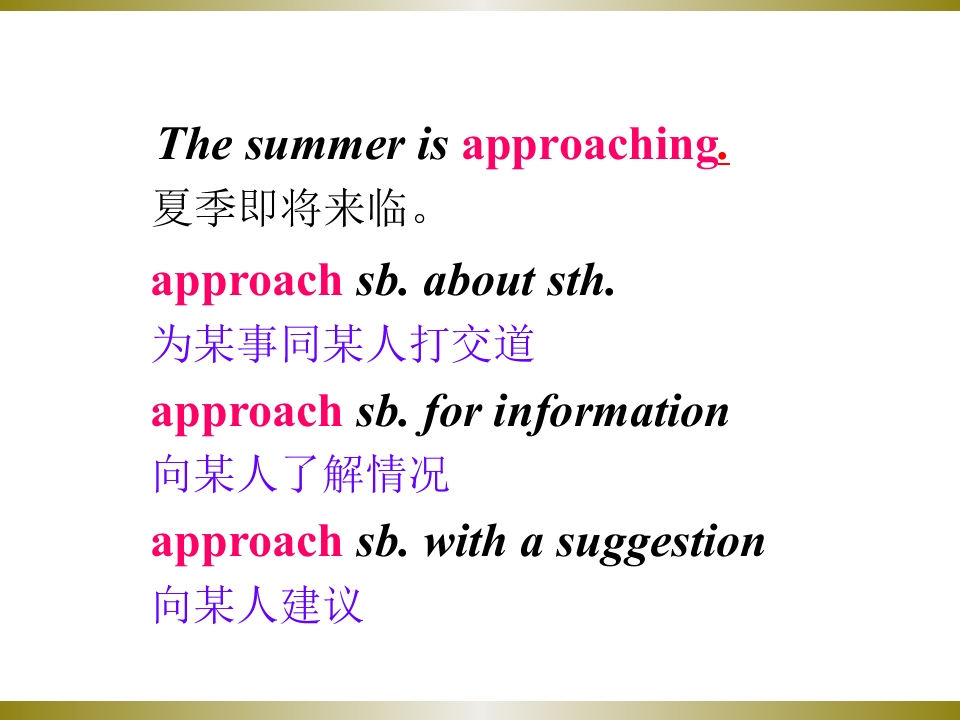 The summer is approaching.
夏季即将来临。

approach sb. about sth.
为某事同某人打交道

approach sb. for information
向某人了解情况

approach sb. with a suggestion
向某人建议